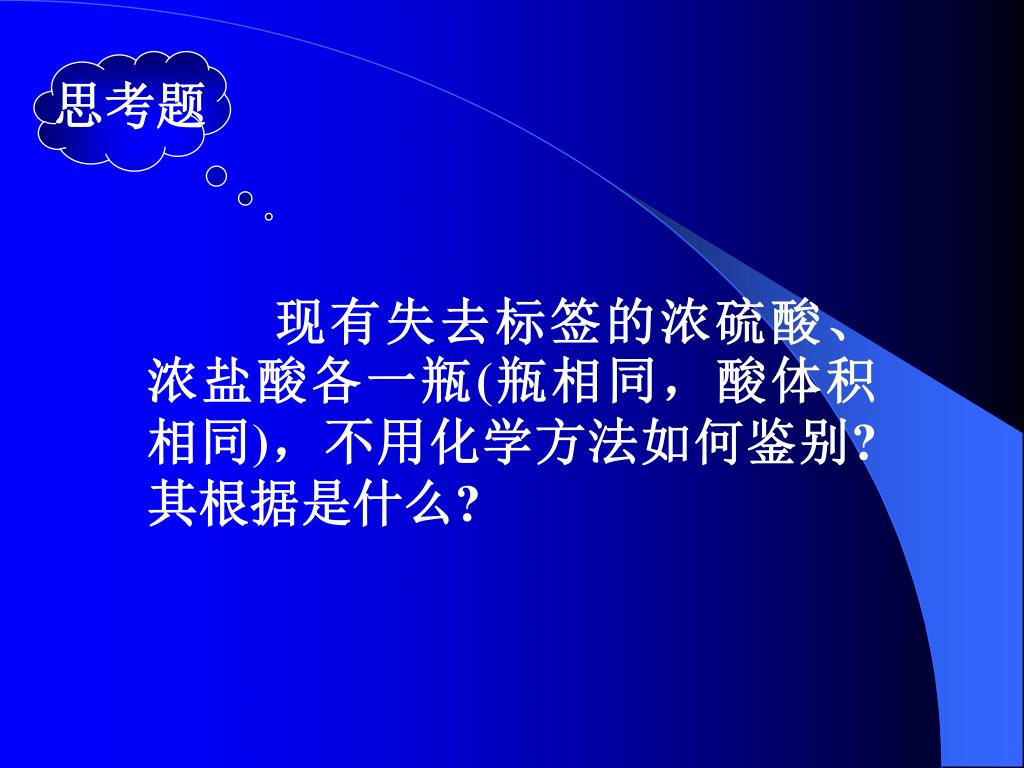 思考题

现有失去标签的浓硫酸、浓盐酸各一瓶(瓶相同，酸体积相同)，不用化学方法如何鉴别?其根据是什么?